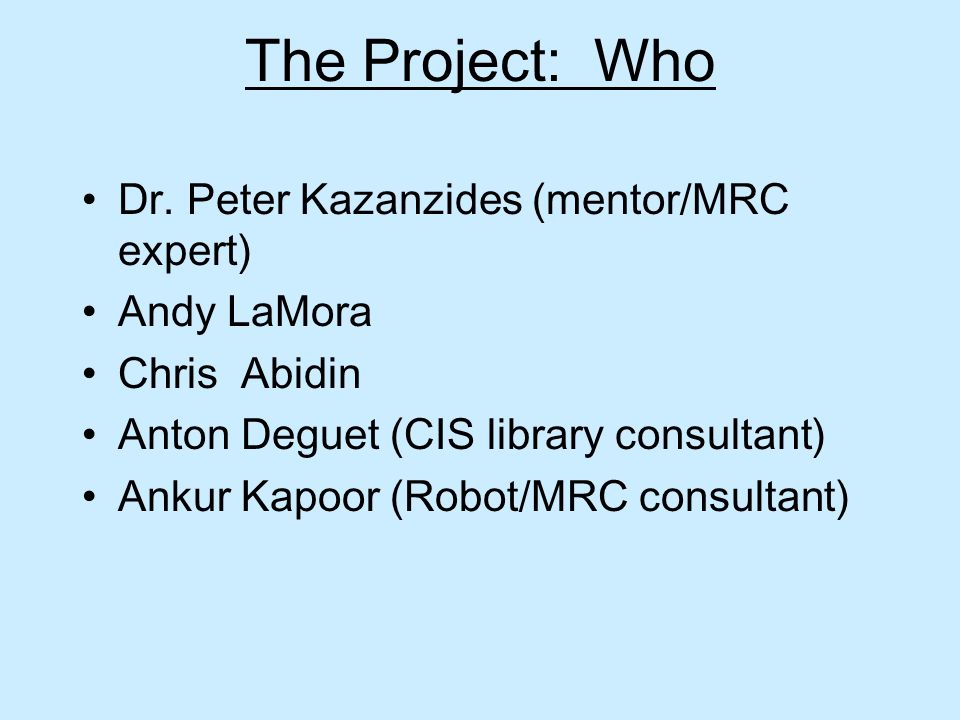 The Project: Who

• Dr. Peter Kazanzides (mentor/MRC expert)
• Andy LaMora
• Chris Abidin
• Anton Deguet (CIS library consultant)
• Ankur Kapoor (Robot/MRC consultant)